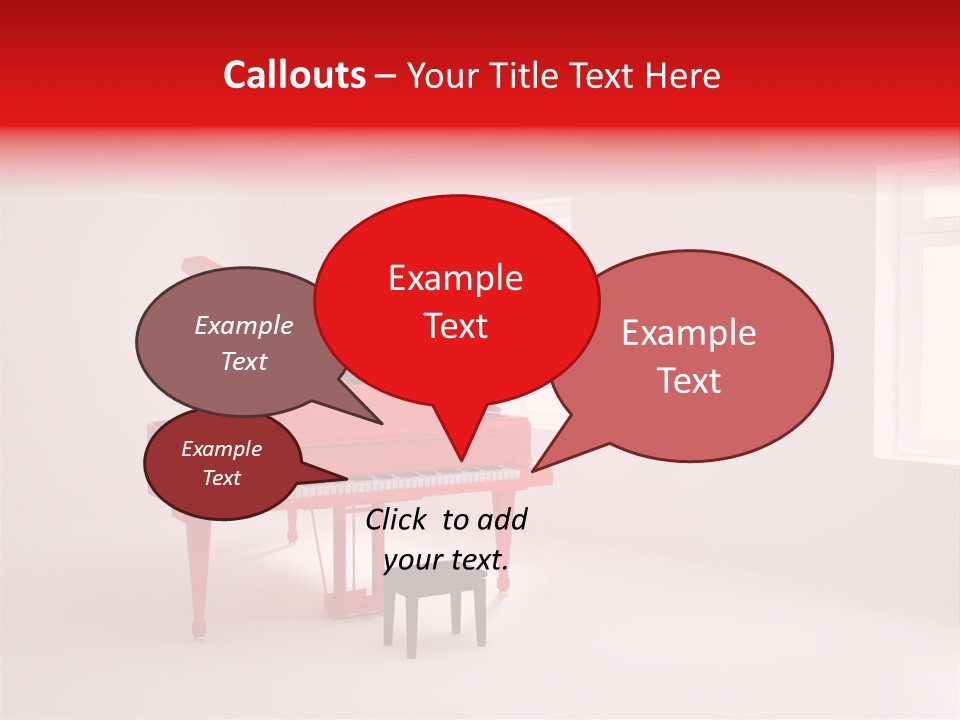 Callouts – Your Title Text Here

Example Text

Example Text

Example Text

Example Text

Click to add your text.